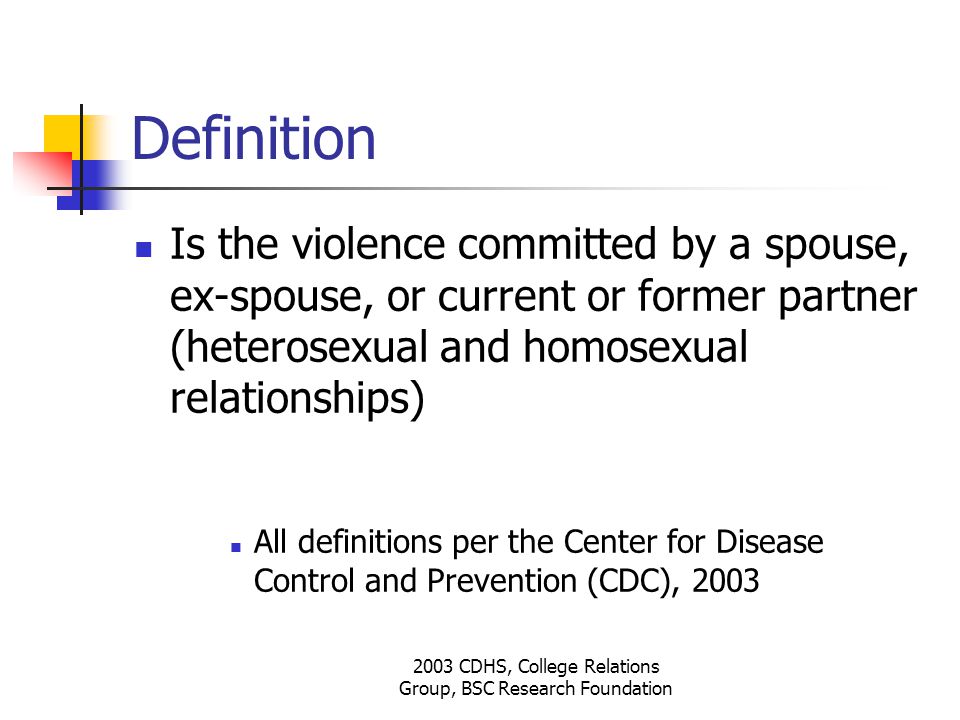 Definition

- Is the violence committed by a spouse, ex-spouse, or current or former partner (heterosexual and homosexual relationships)

- All definitions per the Center for Disease Control and Prevention (CDC), 2003

2003 CDHS, College Relations Group, BSC Research Foundation